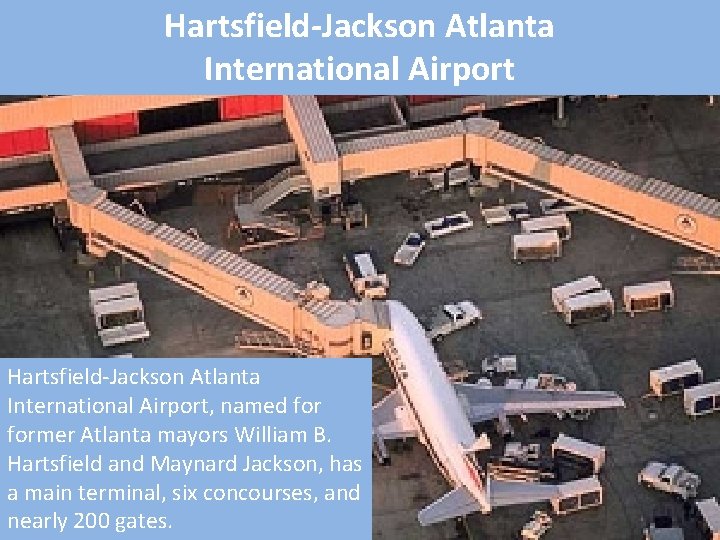 Hartsfield-Jackson Atlanta International Airport

Hartsfield-Jackson Atlanta International Airport, named for former Atlanta mayors William B. Hartsfield and Maynard Jackson, has a main terminal, six concourses, and nearly 200 gates.